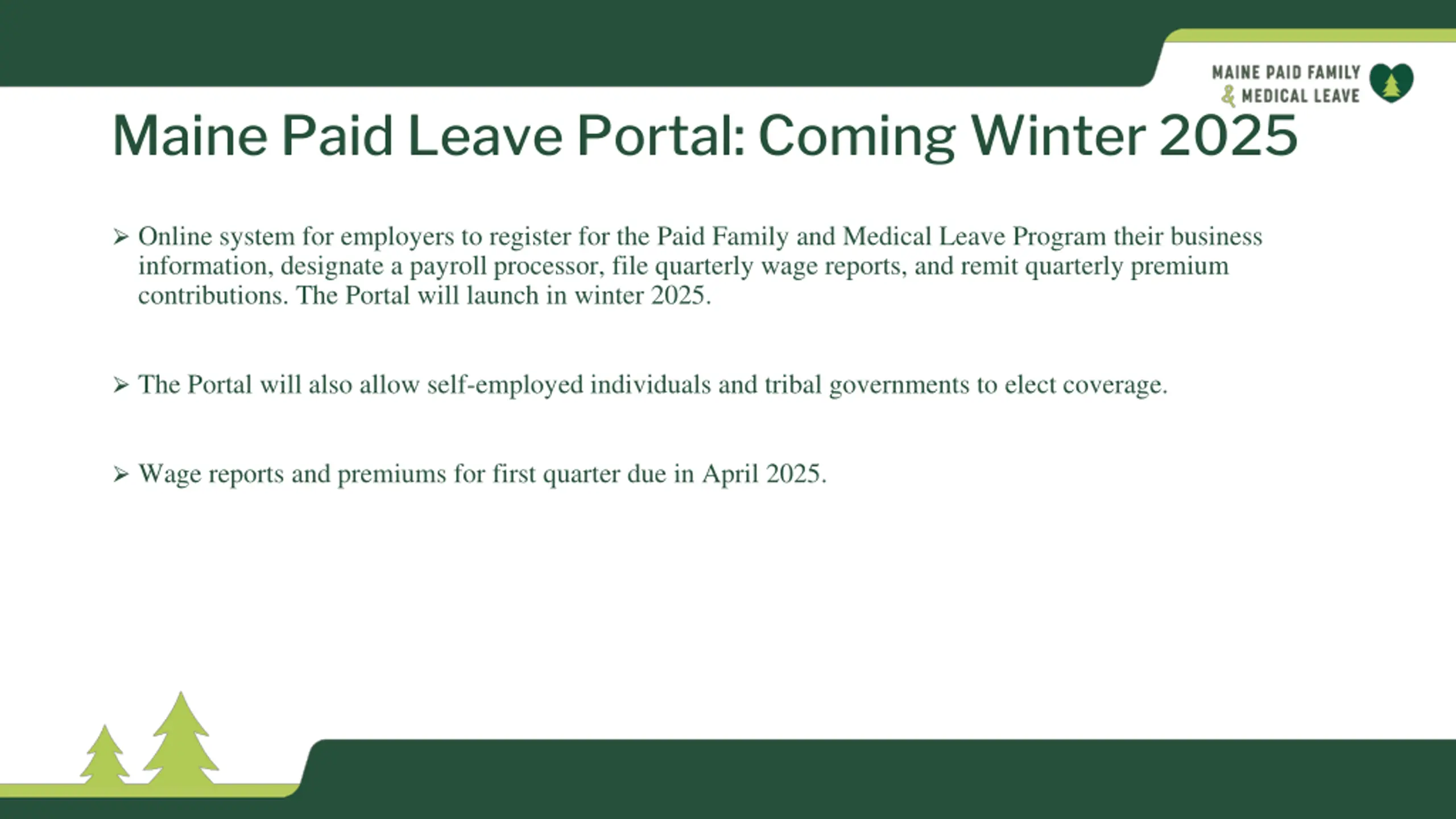 MAINE PAID FAMILY & MEDICAL LEAVE

Maine Paid Leave Portal: Coming Winter 2025

➢ Online system for employers to register for the Paid Family and Medical Leave Program their business information, designate a payroll processor, file quarterly wage reports, and remit quarterly premium contributions. The Portal will launch in winter 2025.

➢ The Portal will also allow self-employed individuals and tribal governments to elect coverage.

➢ Wage reports and premiums for first quarter due in April 2025.